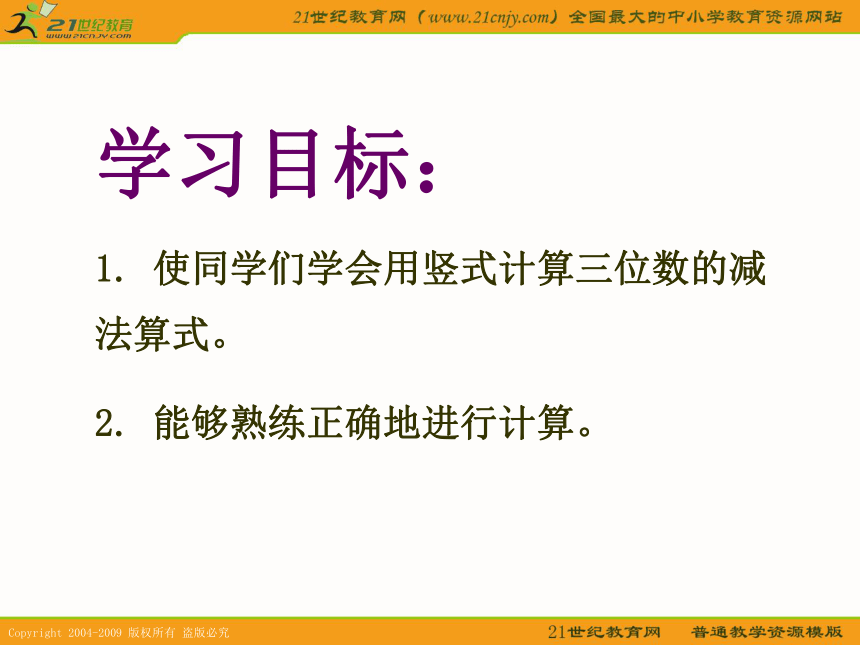 21世纪教育
www.21cnjy.com

21世纪教育网（www.21cnjy.com）全国最大的中小学教育资源网站

学习目标：

1. 使同学们学会用竖式计算三位数的减法算式。

2. 能够熟练正确地进行计算。

Copyright 2004-2009 版权所有 盗版必究

21世纪教育网 普通教学资源模版